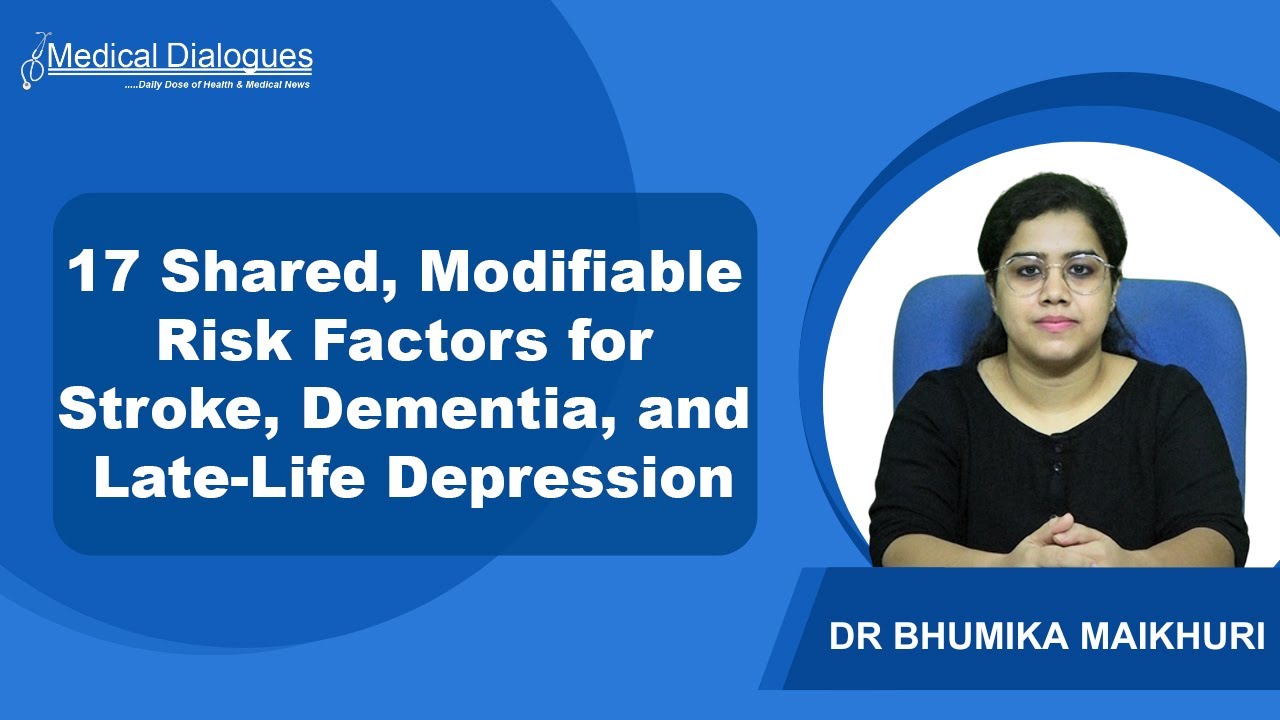 Medical Dialogues
.....Daily Dose of Health & Medical News

17 Shared, Modifiable Risk Factors for Stroke, Dementia, and Late-Life Depression

DR BHUMIKA MAIKHURI